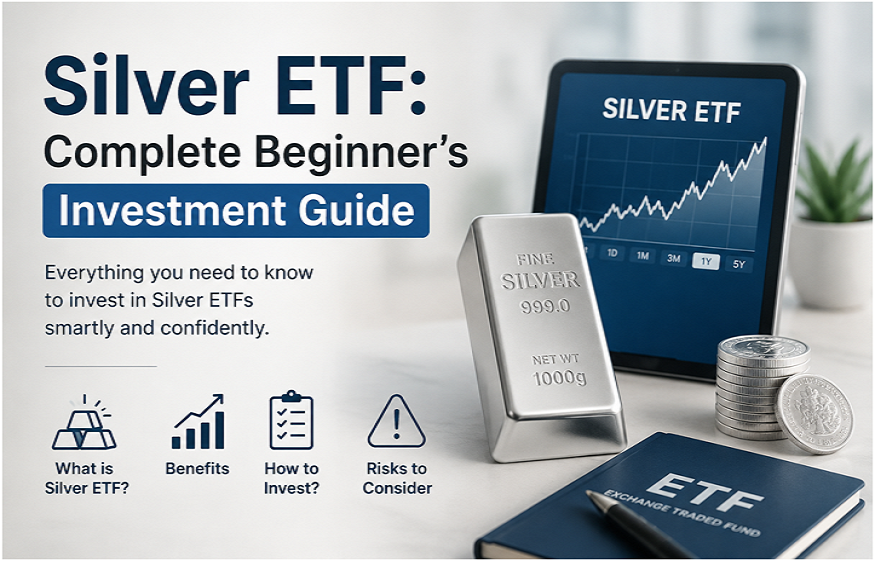 Silver ETF:
Complete Beginner's
Investment Guide

Everything you need to know to invest in Silver ETFs smartly and confidently.

What is Silver ETF?

Benefits

How to Invest?

Risks to Consider

SILVER ETF

1D 1M 3M 1Y 5Y

FINE
SILVER
999.0
NET WT
1000g

ETF
EXCHANGE TRADED FUND